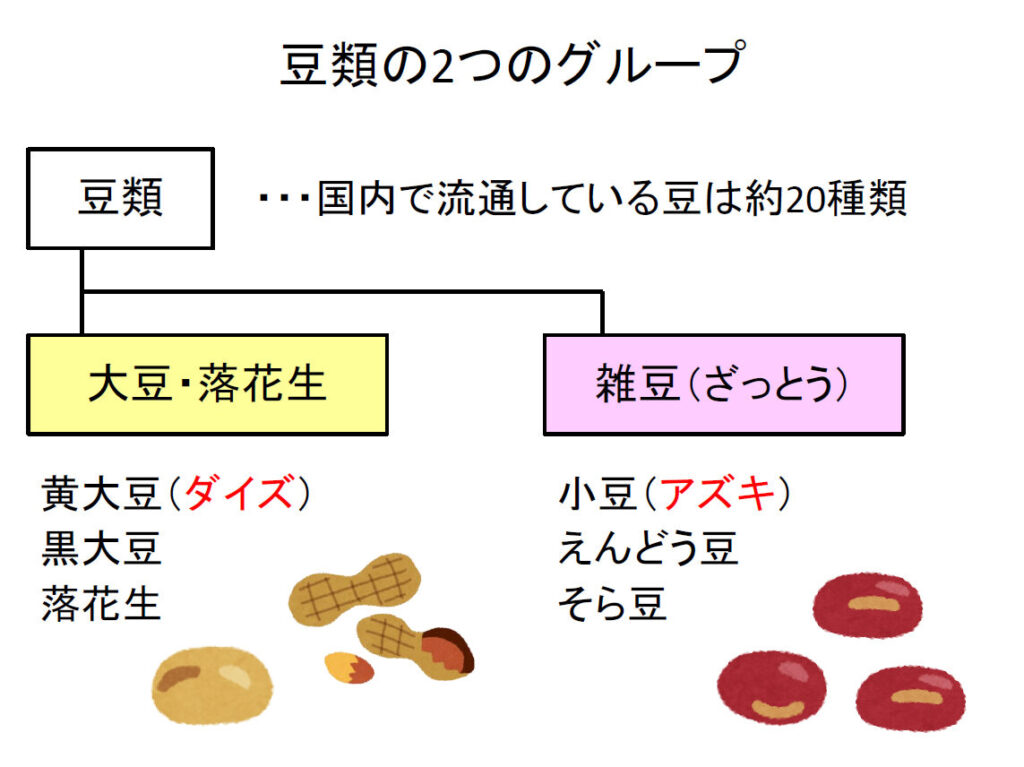 豆類の2つのグループ

豆類

・・・国内で流通している豆は約20種類

大豆・落花生

雑豆（ざっとう）

黄大豆（ダイズ）
黒大豆
落花生

小豆（アズキ）
えんどう豆
そら豆